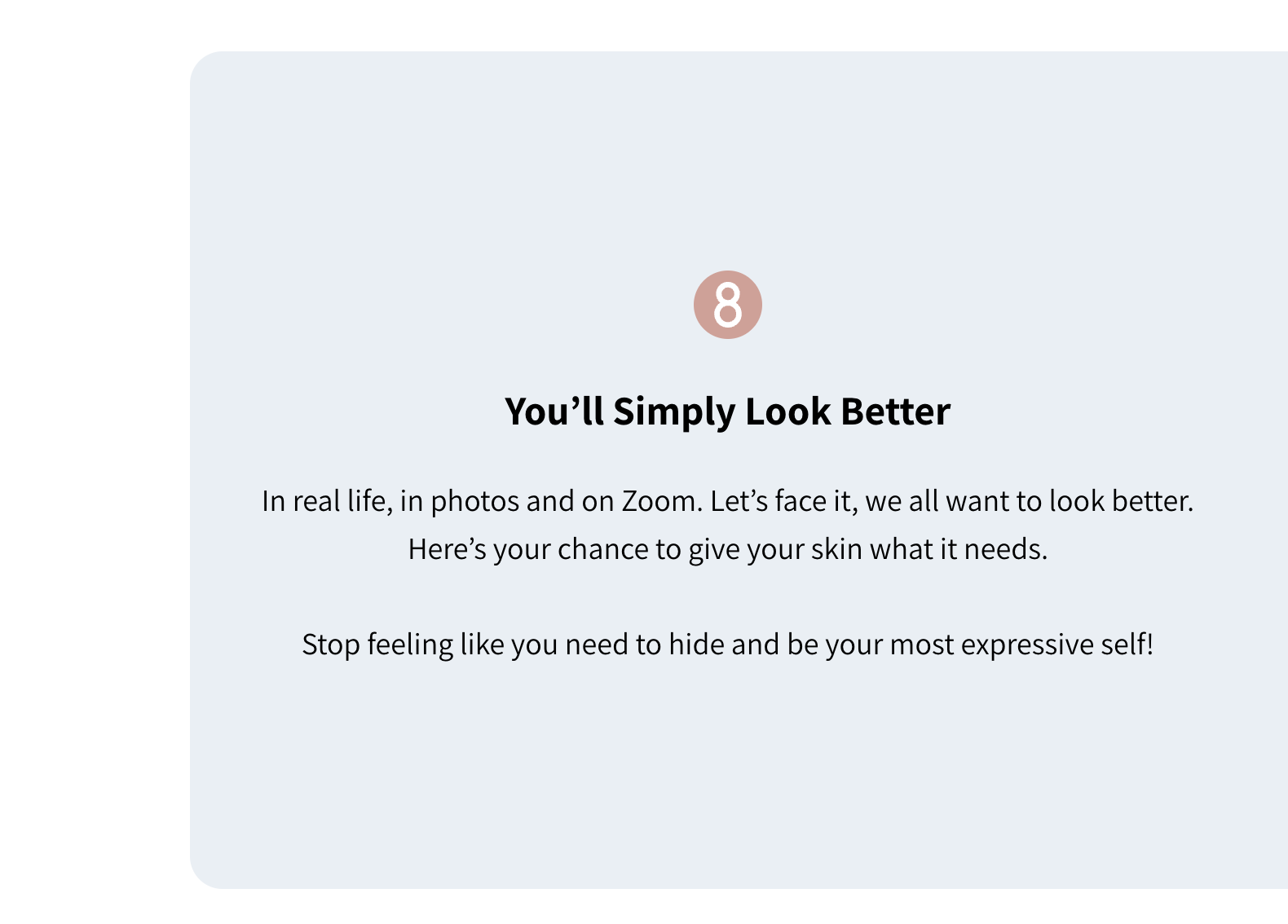 8

You’ll Simply Look Better

In real life, in photos and on Zoom. Let’s face it, we all want to look better. Here’s your chance to give your skin what it needs.

Stop feeling like you need to hide and be your most expressive self!